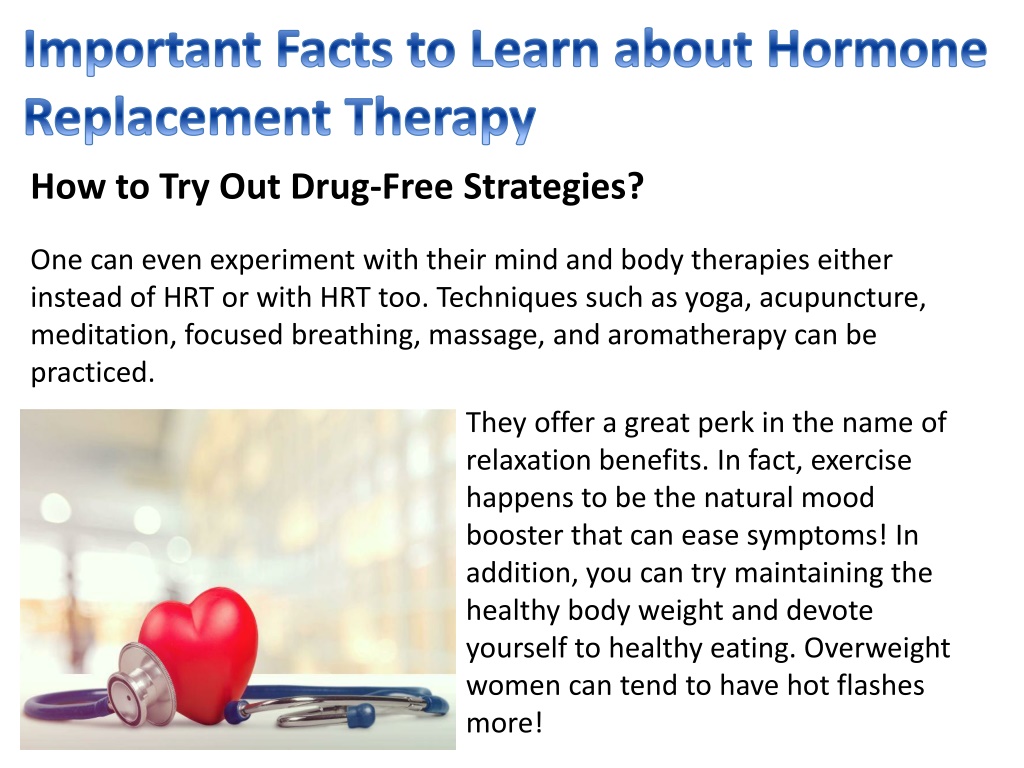 Important Facts to Learn about Hormone Replacement Therapy

How to Try Out Drug-Free Strategies?

One can even experiment with their mind and body therapies either instead of HRT or with HRT too. Techniques such as yoga, acupuncture, meditation, focused breathing, massage, and aromatherapy can be practiced.

They offer a great perk in the name of relaxation benefits. In fact, exercise happens to be the natural mood booster that can ease symptoms! In addition, you can try maintaining the healthy body weight and devote yourself to healthy eating. Overweight women can tend to have hot flashes more!